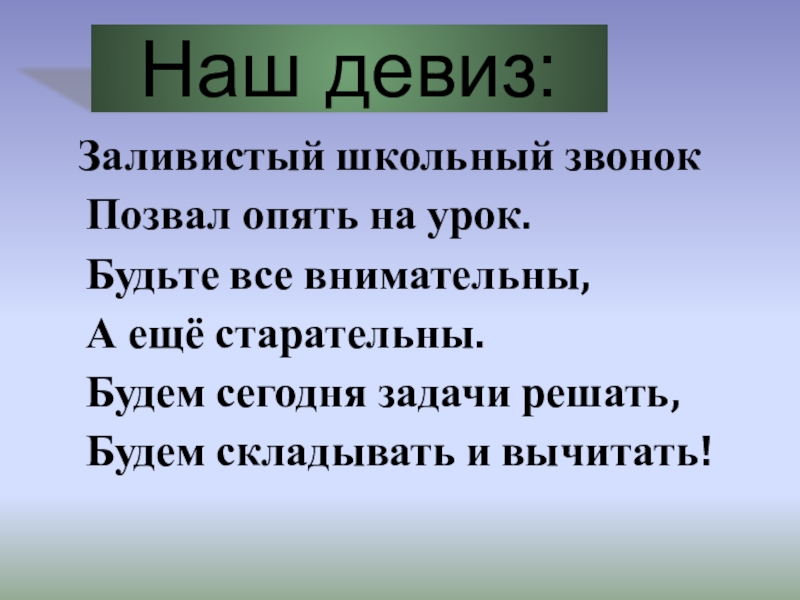 Наш девиз:

Заливистый школьный звонок
Позвал опять на урок.
Будьте все внимательны,
А ещё старательны.
Будем сегодня задачи решать,
Будем складывать и вычитать!